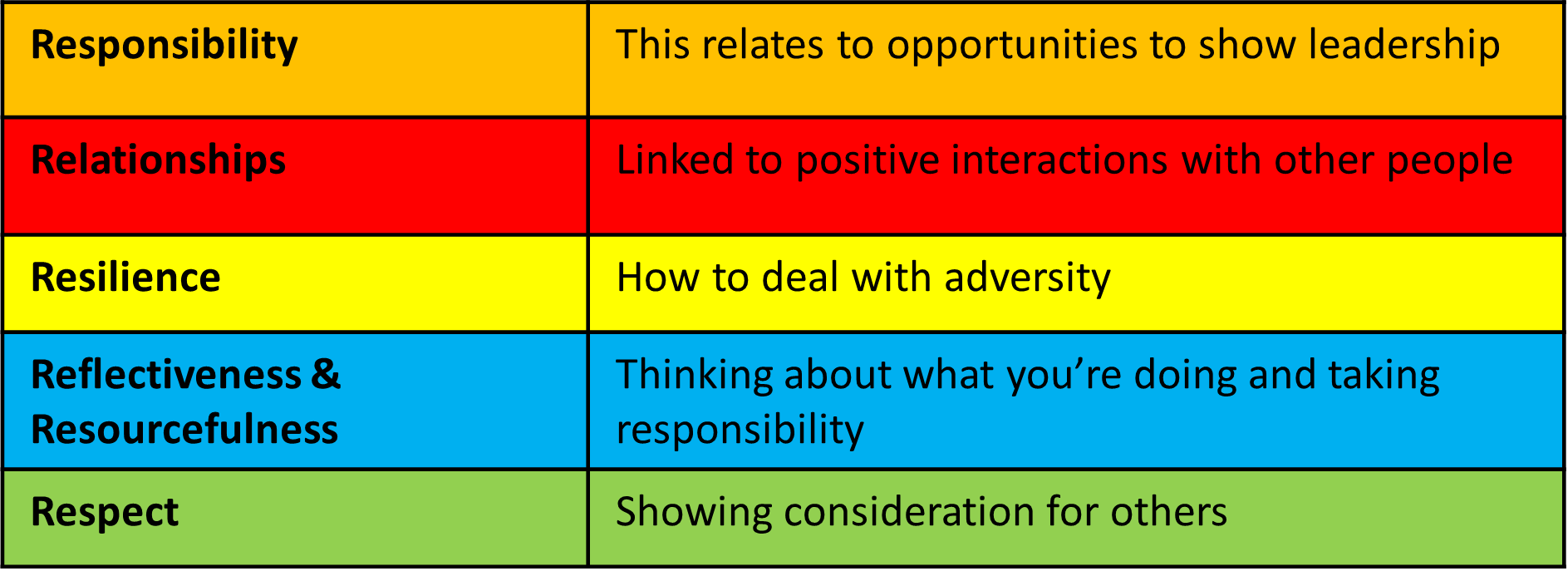 | Responsibility | This relates to opportunities to show leadership |
|---|---|
| Relationships | Linked to positive interactions with other people |
| Resilience | How to deal with adversity |
| Reflectiveness & Resourcefulness | Thinking about what you’re doing and taking responsibility |
| Respect | Showing consideration for others |